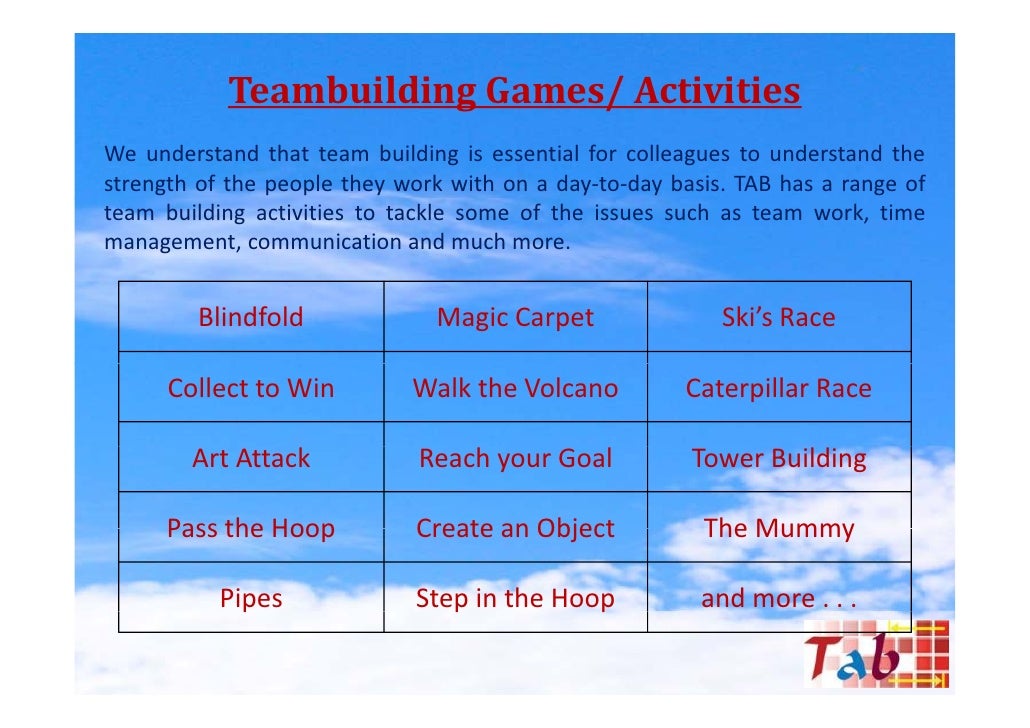 Teambuilding Games/ Activities

We understand that team building is essential for colleagues to understand the strength of the people they work with on a day-to-day basis. TAB has a range of team building activities to tackle some of the issues such as team work, time management, communication and much more.

| Blindfold | Magic Carpet | Ski's Race |
|---|---|---|
| Collect to Win | Walk the Volcano | Caterpillar Race |
| Art Attack | Reach your Goal | Tower Building |
| Pass the Hoop | Create an Object | The Mummy |
| Pipes | Step in the Hoop | and more . . . |

Tab